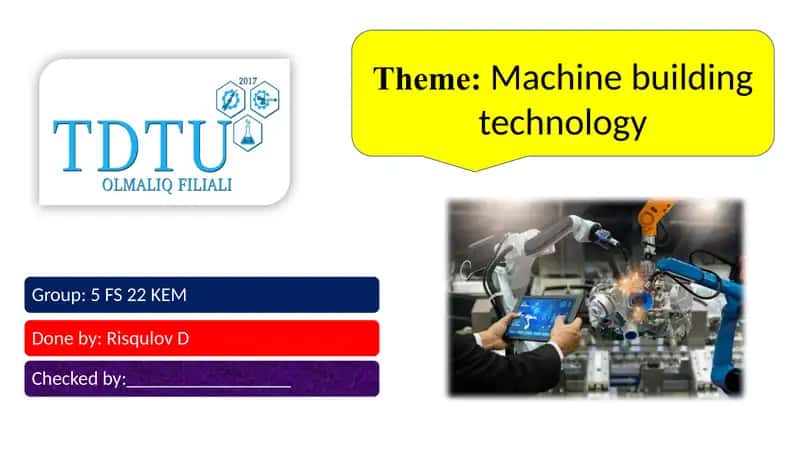 2017
TDTU
OLMALIQ FILIALI

Theme: Machine building technology

Group: 5 FS 22 KEM

Done by: Risqulov D

Checked by:___________________